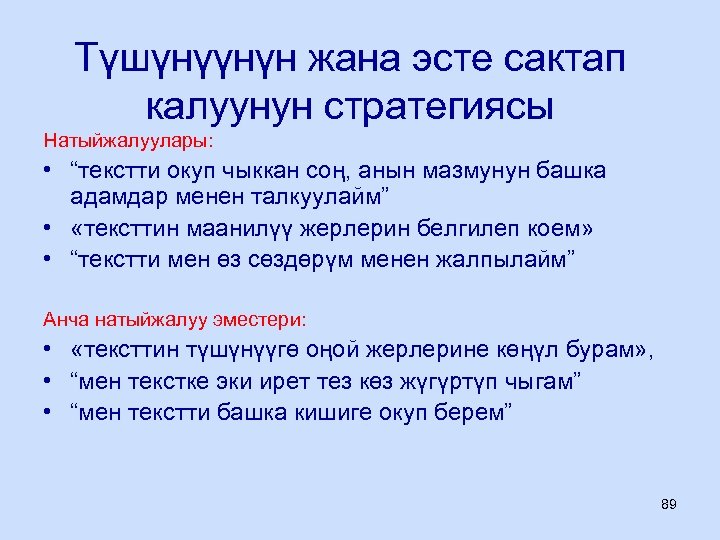 Түшүнүүнүн жана эсте сактап калуунун стратегиясы

Натыйжалуулары:

• “текстти окуп чыккан соң, анын мазмунун башка адамдар менен талкуулайм”
• «тексттин маанилүү жерлерин белгилеп коем»
• “текстти мен өз сөздөрүм менен жалпылайм”

Анча натыйжалуу эместери:

• «тексттин түшүнүүгө оңой жерлерине көңүл бурам»,
• “мен текстке эки ирет тез көз жүгүртүп чыгам”
• “мен текстти башка кишиге окуп берем”

89